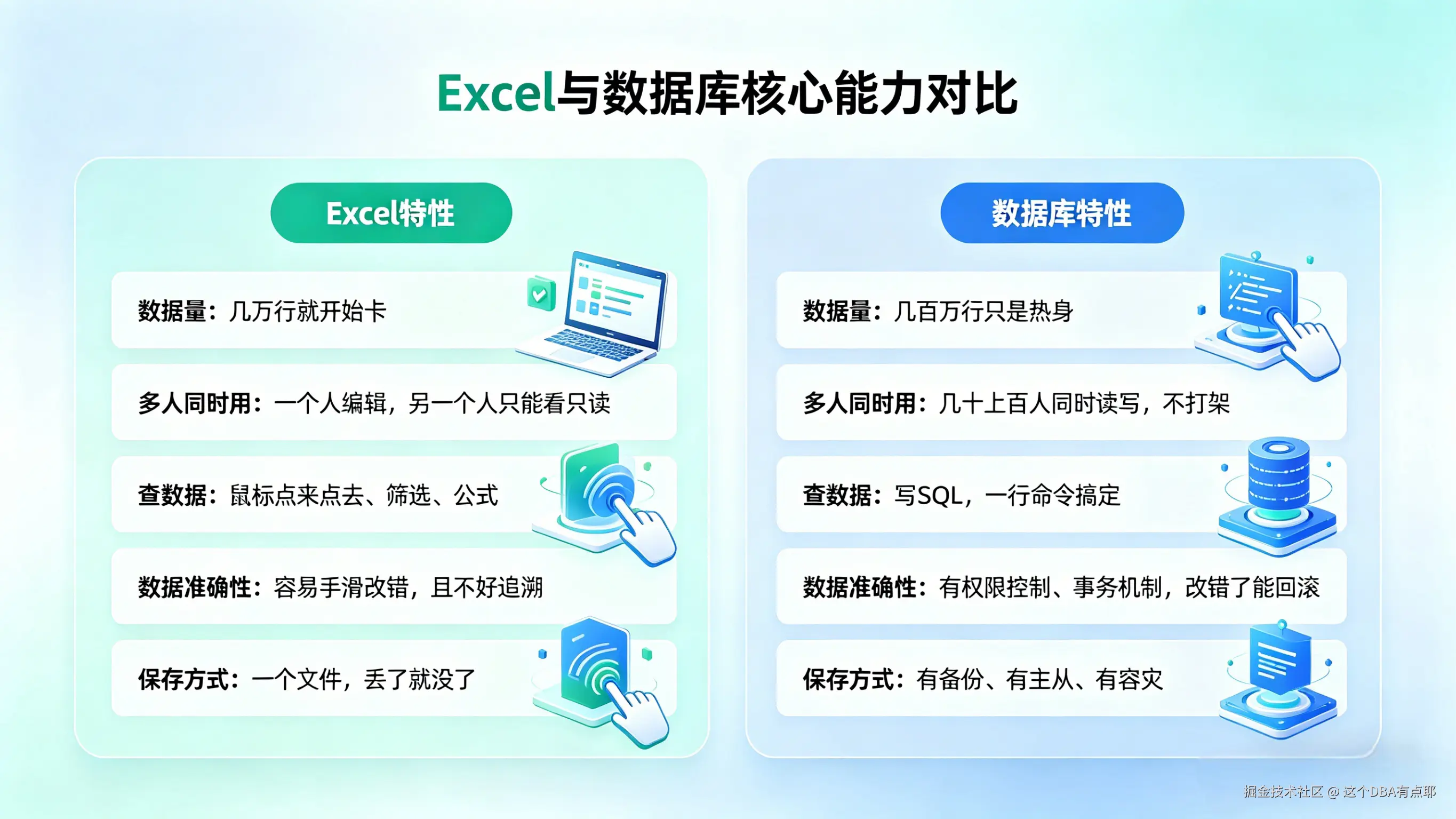 Excel与数据库核心能力对比

Excel特性

数据量：几万行就开始卡

多人同时用：一个人编辑，另一个人只能看只读

查数据：鼠标点来点去、筛选、公式

数据准确性：容易手滑改错，且不好追溯

保存方式：一个文件，丢了就没了

数据库特性

数据量：几百万行只是热身

多人同时用：几十上百人同时读写，不打架

查数据：写SQL，一行命令搞定

数据准确性：有权限控制、事务机制，改错了能回滚

保存方式：有备份、有主从、有容灾

掘金技术社区 @ 这个DBA有点耶